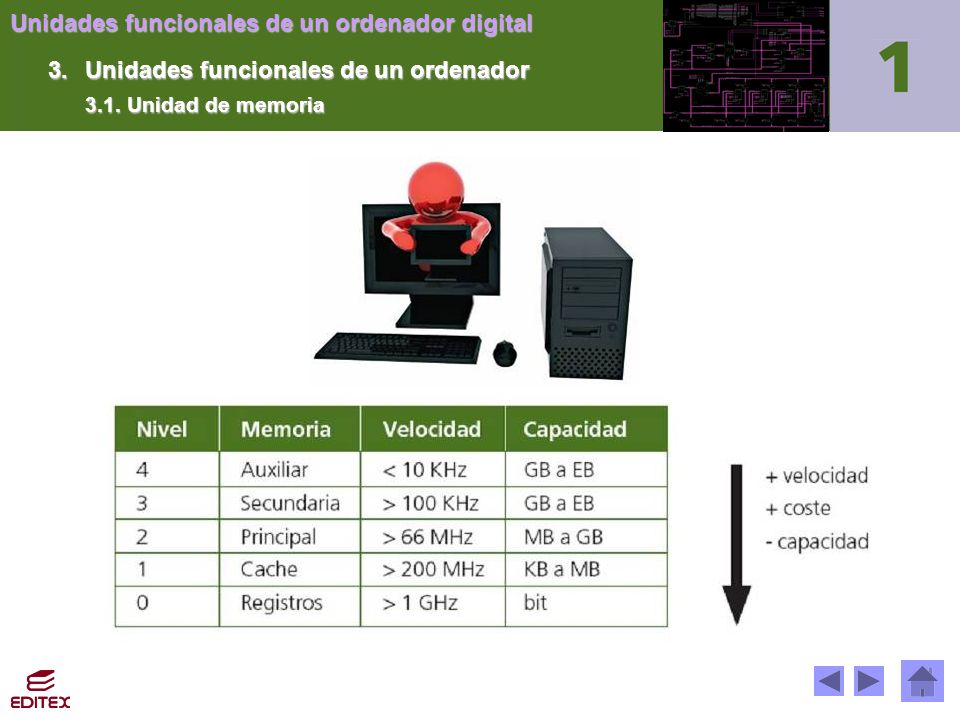 Unidades funcionales de un ordenador digital

3. Unidades funcionales de un ordenador

3.1. Unidad de memoria

1

| Nivel | Memoria | Velocidad | Capacidad |
|---|---|---|---|
| 4 | Auxiliar | < 10 KHz | GB a EB |
| 3 | Secundaria | > 100 KHz | GB a EB |
| 2 | Principal | > 66 MHz | MB a GB |
| 1 | Cache | > 200 MHz | KB a MB |
| 0 | Registros | > 1 GHz | bit |

+ velocidad
+ coste
- capacidad

EDITEX